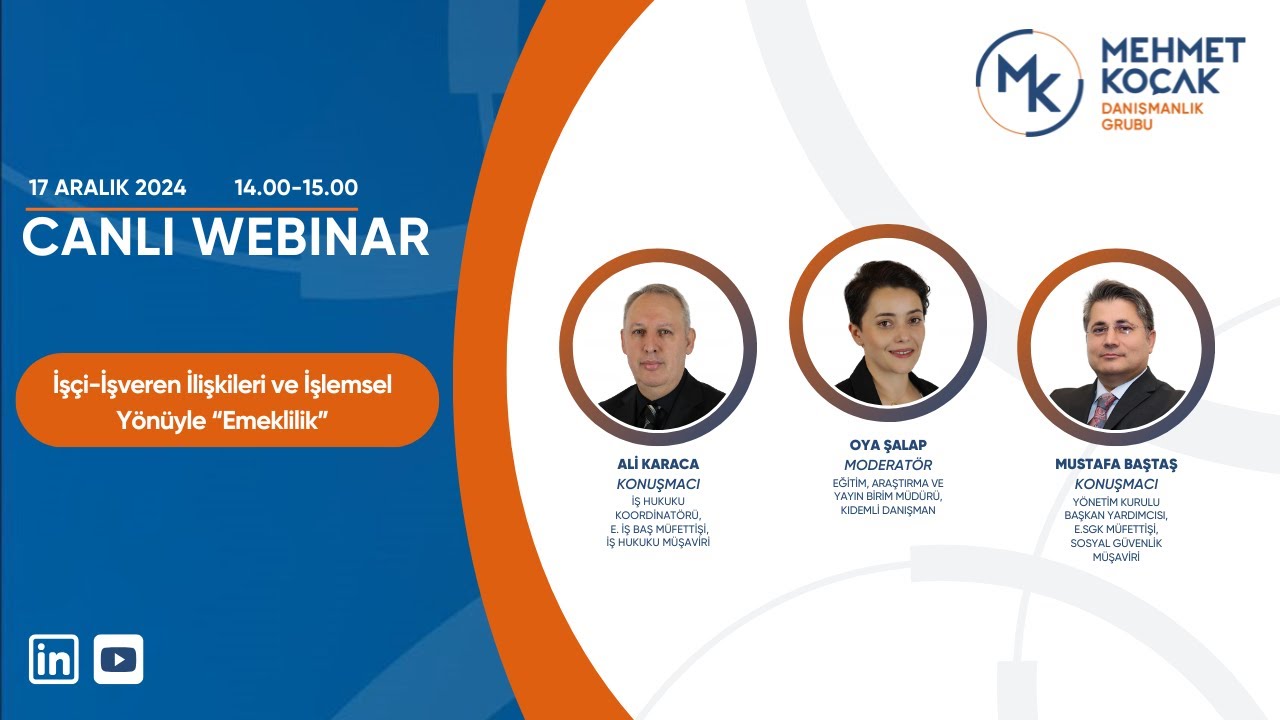 MK MEHMET KOÇAK DANIŞMANLIK GRUBU

17 ARALIK 2024 14.00-15.00
CANLI WEBINAR

İşçi-İşveren İlişkileri ve İşlemsel Yönüyle "Emeklilik"

ALİ KARACA
KONUŞMACI
İŞ HUKUKU KOORDİNATÖRÜ, E. İŞ BAŞ MÜFETTİŞİ, İŞ HUKUKU MÜŞAVİRİ

OYA ŞALAP
MODERATÖR
EĞİTİM, ARAŞTIRMA VE YAYIN BİRİM MÜDÜRÜ, KIDEMLİ DANIŞMAN

MUSTAFA BAŞTAŞ
KONUŞMACI
YÖNETİM KURULU BAŞKAN YARDIMCISI, E.SGK MÜFETTİŞİ, SOSYAL GÜVENLİK MÜŞAVİRİ

in